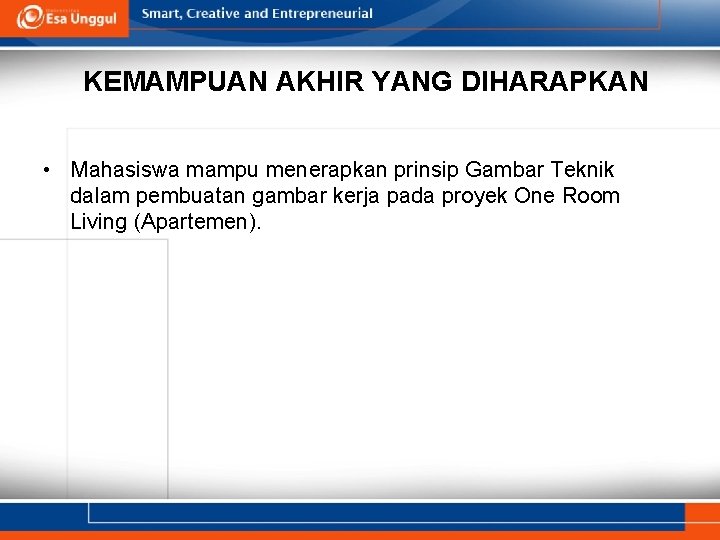 Esa Unggul

Smart, Creative and Entrepreneurial

KEMAMPUAN AKHIR YANG DIHARAPKAN

• Mahasiswa mampu menerapkan prinsip Gambar Teknik dalam pembuatan gambar kerja pada proyek One Room Living (Apartemen).